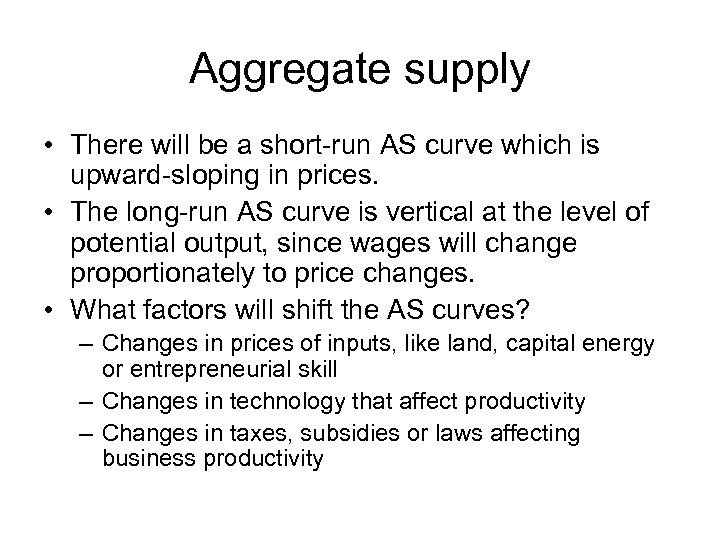 Aggregate supply

• There will be a short-run AS curve which is upward-sloping in prices.
• The long-run AS curve is vertical at the level of potential output, since wages will change proportionately to price changes.
• What factors will shift the AS curves?
– Changes in prices of inputs, like land, capital energy or entrepreneurial skill
– Changes in technology that affect productivity
– Changes in taxes, subsidies or laws affecting business productivity